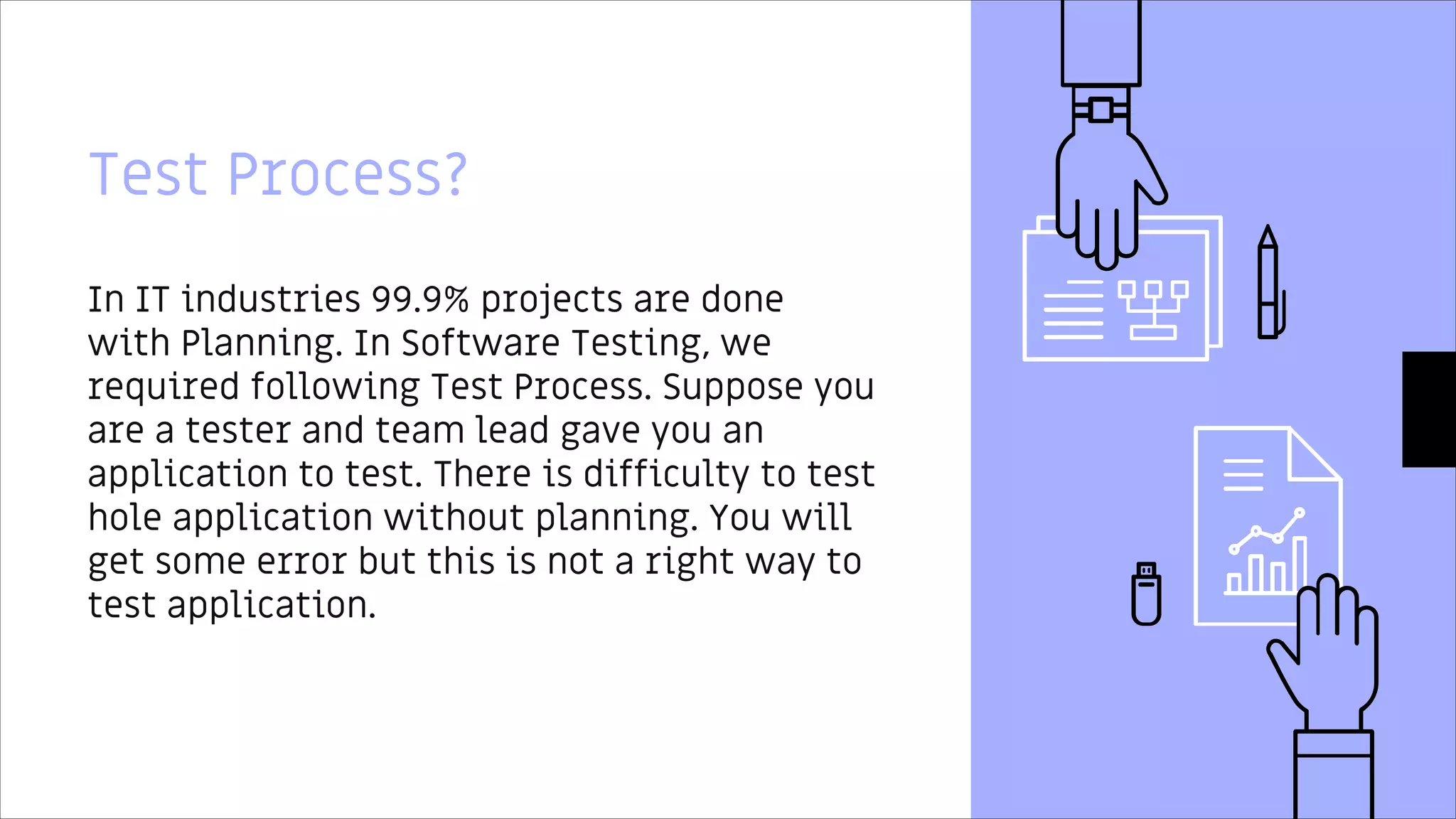 Test Process?

In IT industries 99.9% projects are done with Planning. In Software Testing, we required following Test Process. Suppose you are a tester and team lead gave you an application to test. There is difficulty to test hole application without planning. You will get some error but this is not a right way to test application.